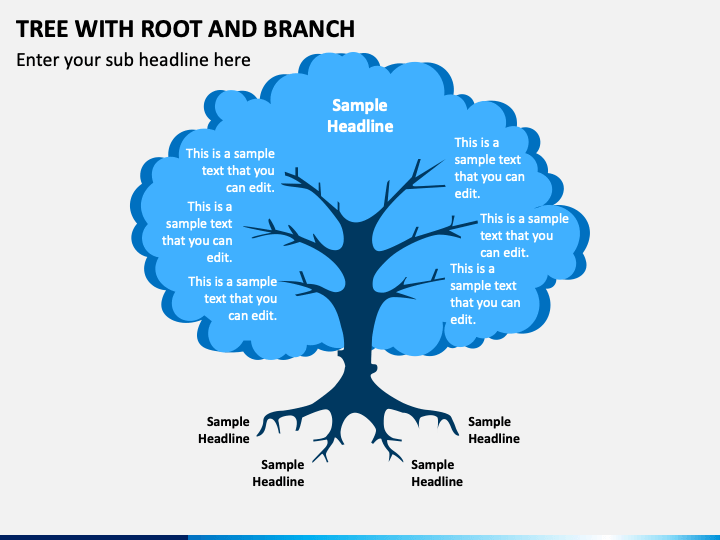 TREE WITH ROOT AND BRANCH

Enter your sub headline here

Sample Headline

This is a sample text that you can edit.

This is a sample text that you can edit.

This is a sample text that you can edit.

This is a sample text that you can edit.

This is a sample text that you can edit.

This is a sample text that you can edit.

Sample Headline

Sample Headline

Sample Headline

Sample Headline